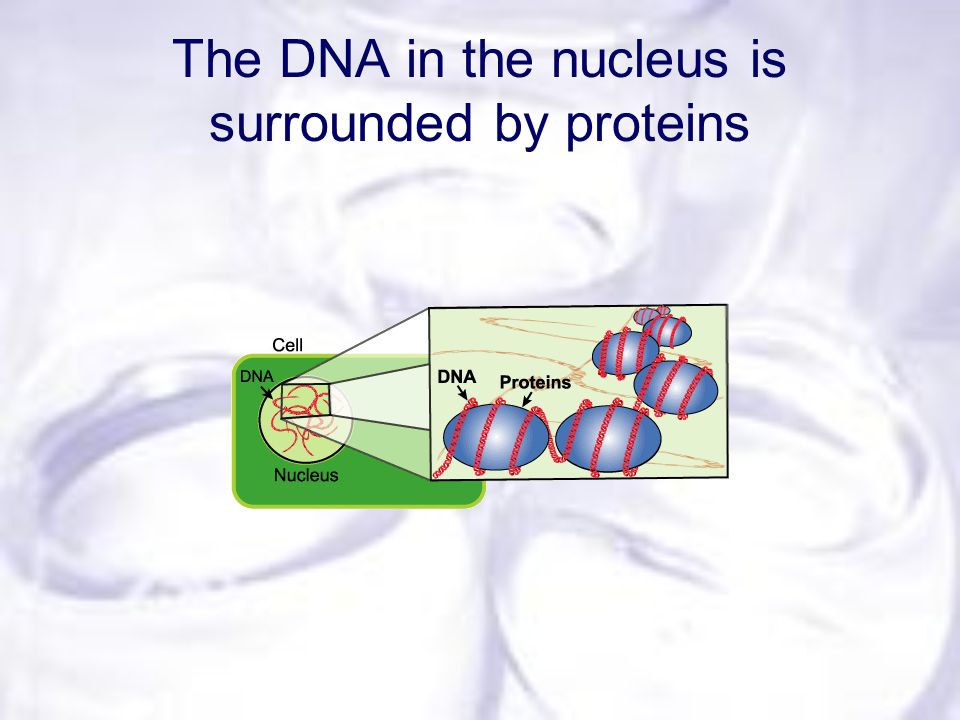 The DNA in the nucleus is surrounded by proteins

Cell
DNA
Nucleus
DNA
Proteins